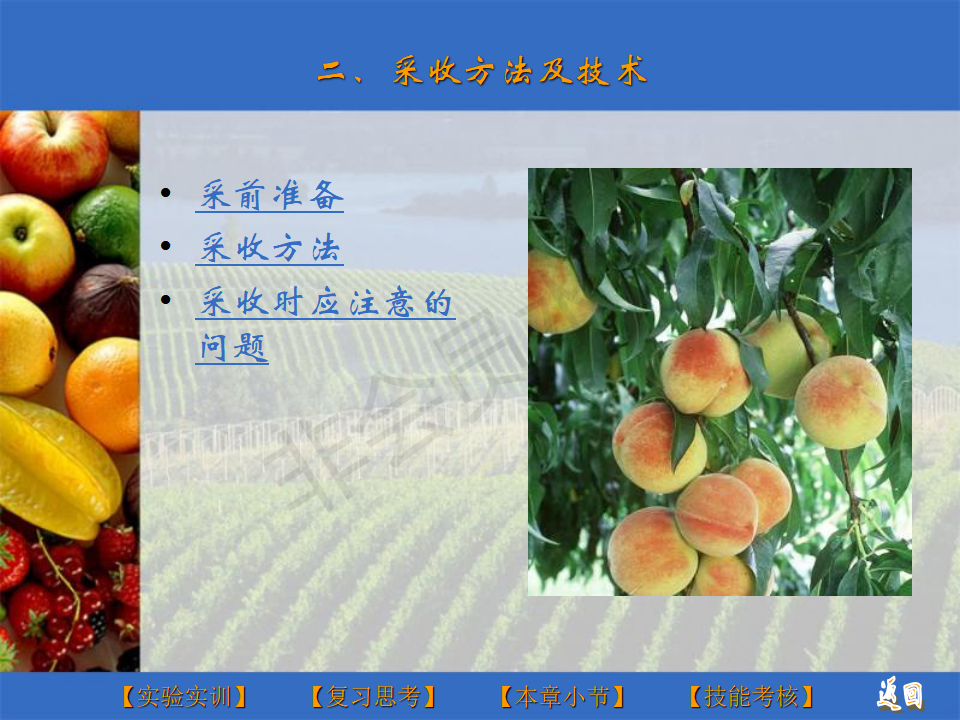 二、采收方法及技术

• 采前准备
• 采收方法
• 采收时应注意的问题

【实验实训】 【复习思考】 【本章小节】 【技能考核】 返回